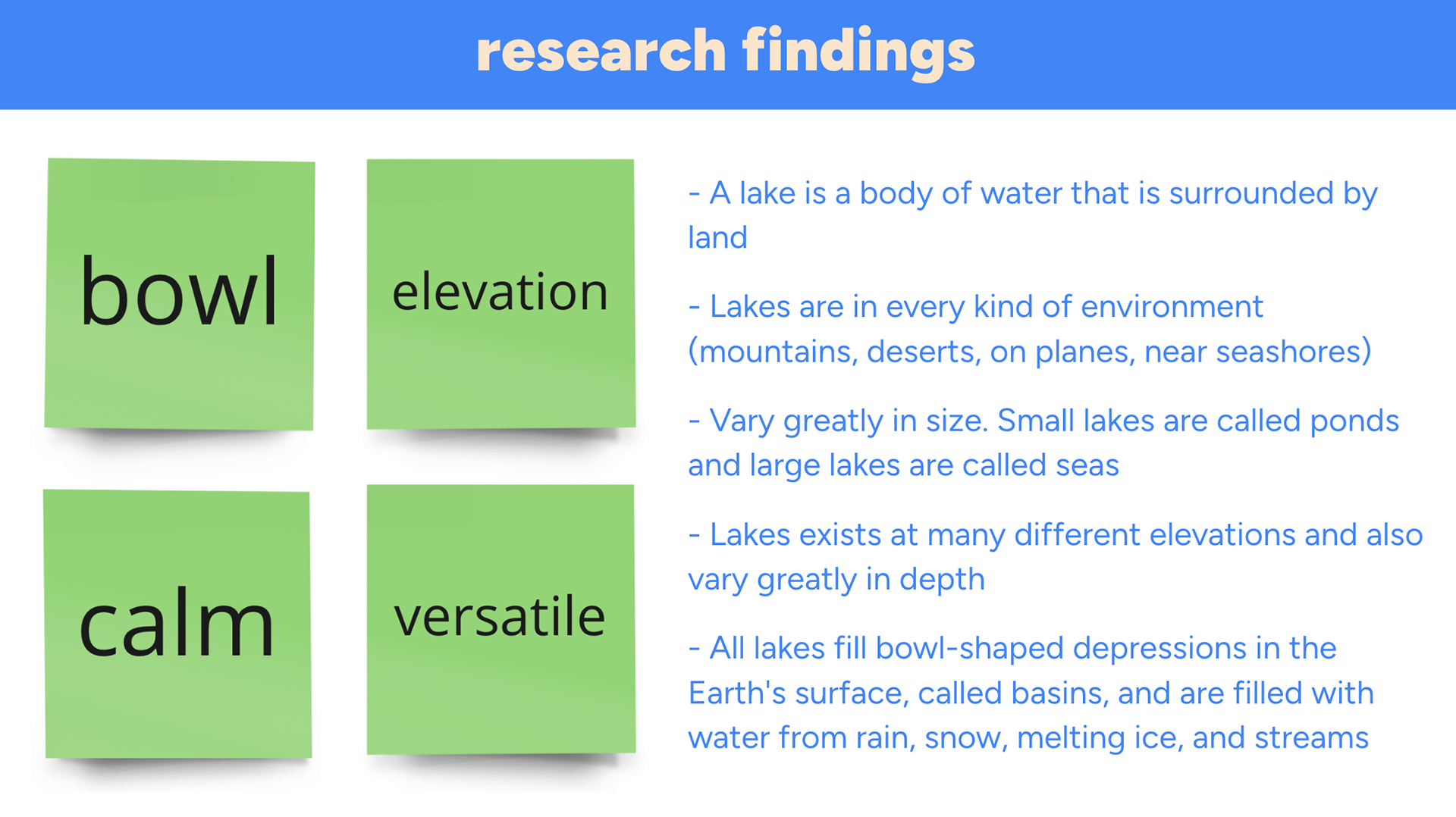 research findings

bowl

elevation

calm

versatile

- A lake is a body of water that is surrounded by land

- Lakes are in every kind of environment (mountains, deserts, on planes, near seashores)

- Vary greatly in size. Small lakes are called ponds and large lakes are called seas

- Lakes exists at many different elevations and also vary greatly in depth

- All lakes fill bowl-shaped depressions in the Earth's surface, called basins, and are filled with water from rain, snow, melting ice, and streams